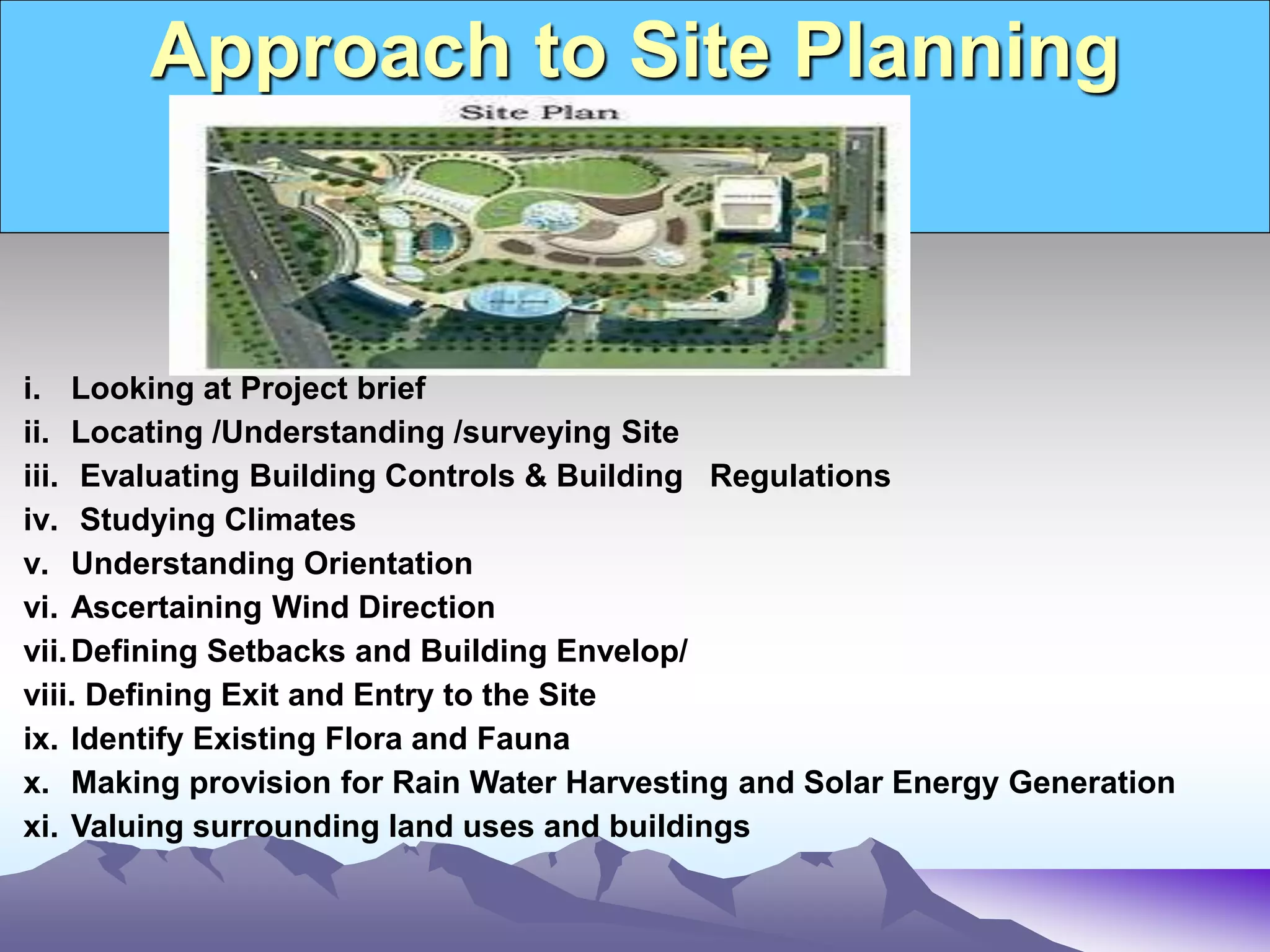 Approach to Site Planning

Site Plan

i. Looking at Project brief
ii. Locating /Understanding /surveying Site
iii. Evaluating Building Controls & Building Regulations
iv. Studying Climates
v. Understanding Orientation
vi. Ascertaining Wind Direction
vii. Defining Setbacks and Building Envelop/
viii. Defining Exit and Entry to the Site
ix. Identify Existing Flora and Fauna
x. Making provision for Rain Water Harvesting and Solar Energy Generation
xi. Valuing surrounding land uses and buildings